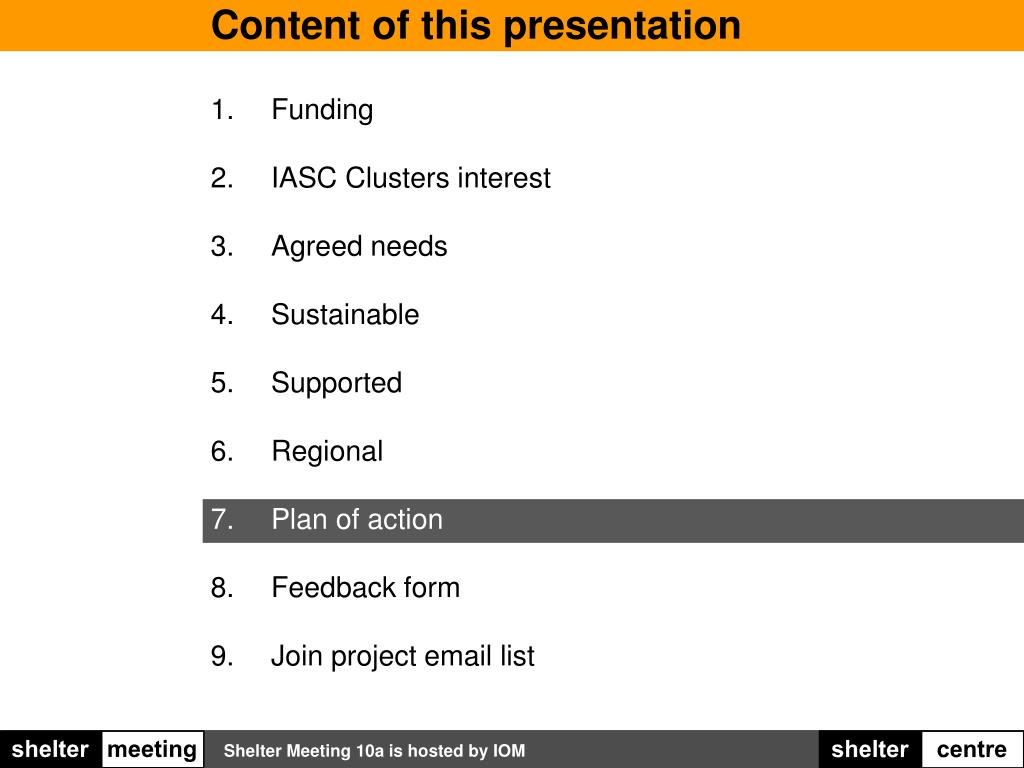 Content of this presentation

1. Funding

2. IASC Clusters interest

3. Agreed needs

4. Sustainable

5. Supported

6. Regional

7. Plan of action

8. Feedback form

9. Join project email list

shelter meeting Shelter Meeting 10a is hosted by IOM shelter centre